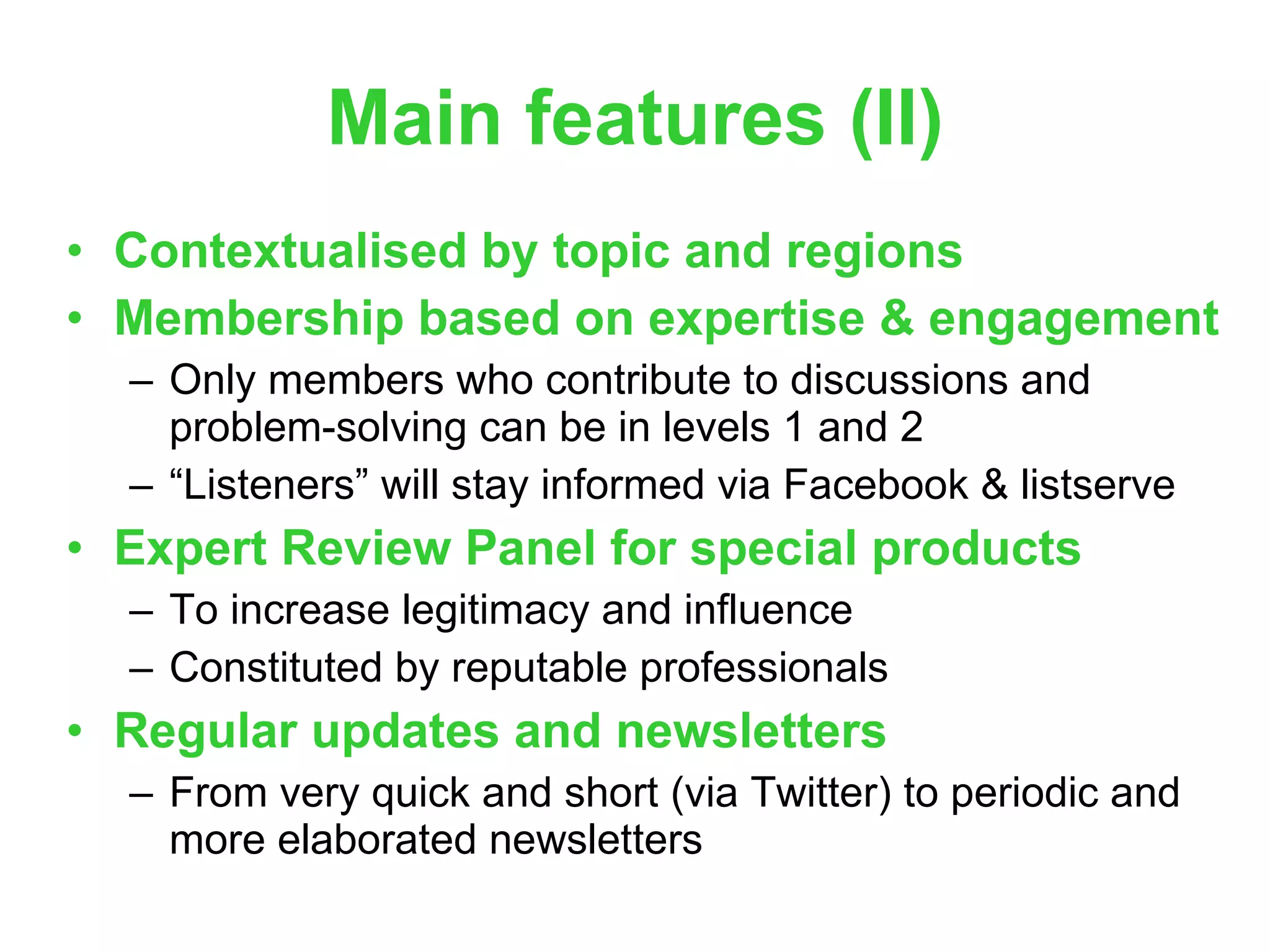 Main features (II)

• Contextualised by topic and regions
• Membership based on expertise & engagement
– Only members who contribute to discussions and problem-solving can be in levels 1 and 2
– “Listeners” will stay informed via Facebook & listserve
• Expert Review Panel for special products
– To increase legitimacy and influence
– Constituted by reputable professionals
• Regular updates and newsletters
– From very quick and short (via Twitter) to periodic and more elaborated newsletters